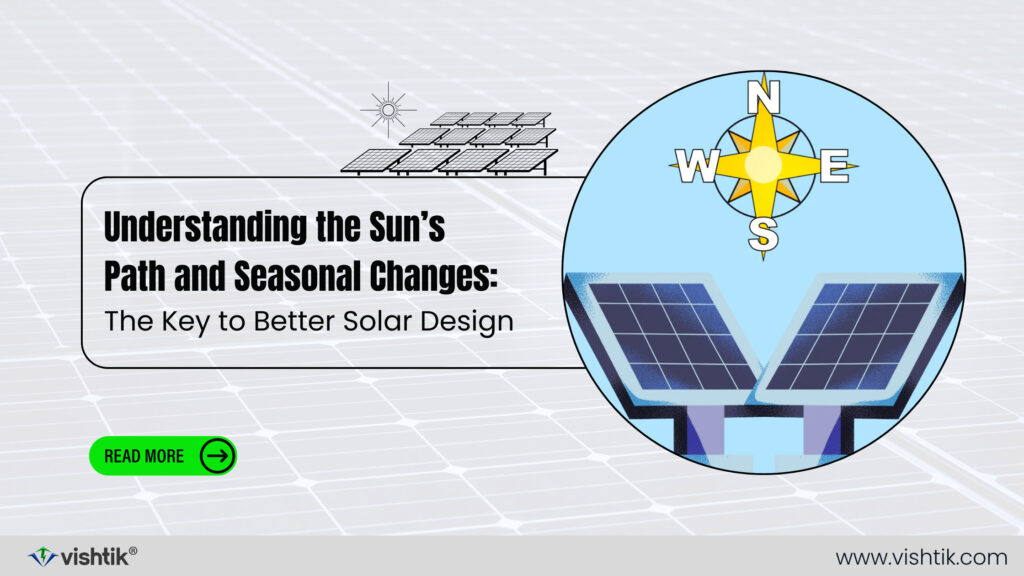 Understanding the Sun's Path and Seasonal Changes:
The Key to Better Solar Design

N
W
E
S

READ MORE

vishtik®

www.vishtik.com